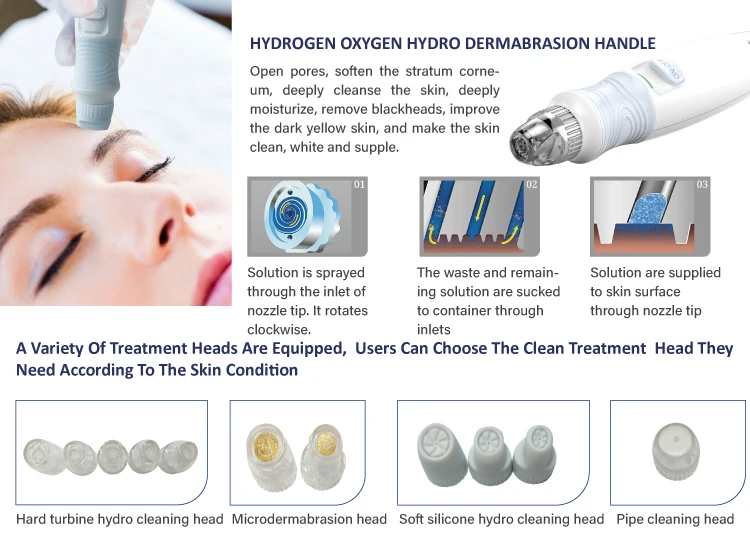 HYDROGEN OXYGEN HYDRO DERMABRASION HANDLE

Open pores, soften the stratum corneum, deeply cleanse the skin, deeply moisturize, remove blackheads, improve the dark yellow skin, and make the skin clean, white and supple.

01

Solution is sprayed through the inlet of nozzle tip. It rotates clockwise.

02

The waste and remaining solution are sucked to container through inlets

03

Solution are supplied to skin surface through nozzle tip

A Variety Of Treatment Heads Are Equipped, Users Can Choose The Clean Treatment Head They Need According To The Skin Condition

Hard turbine hydro cleaning head

Microdermabrasion head

Soft silicone hydro cleaning head

Pipe cleaning head